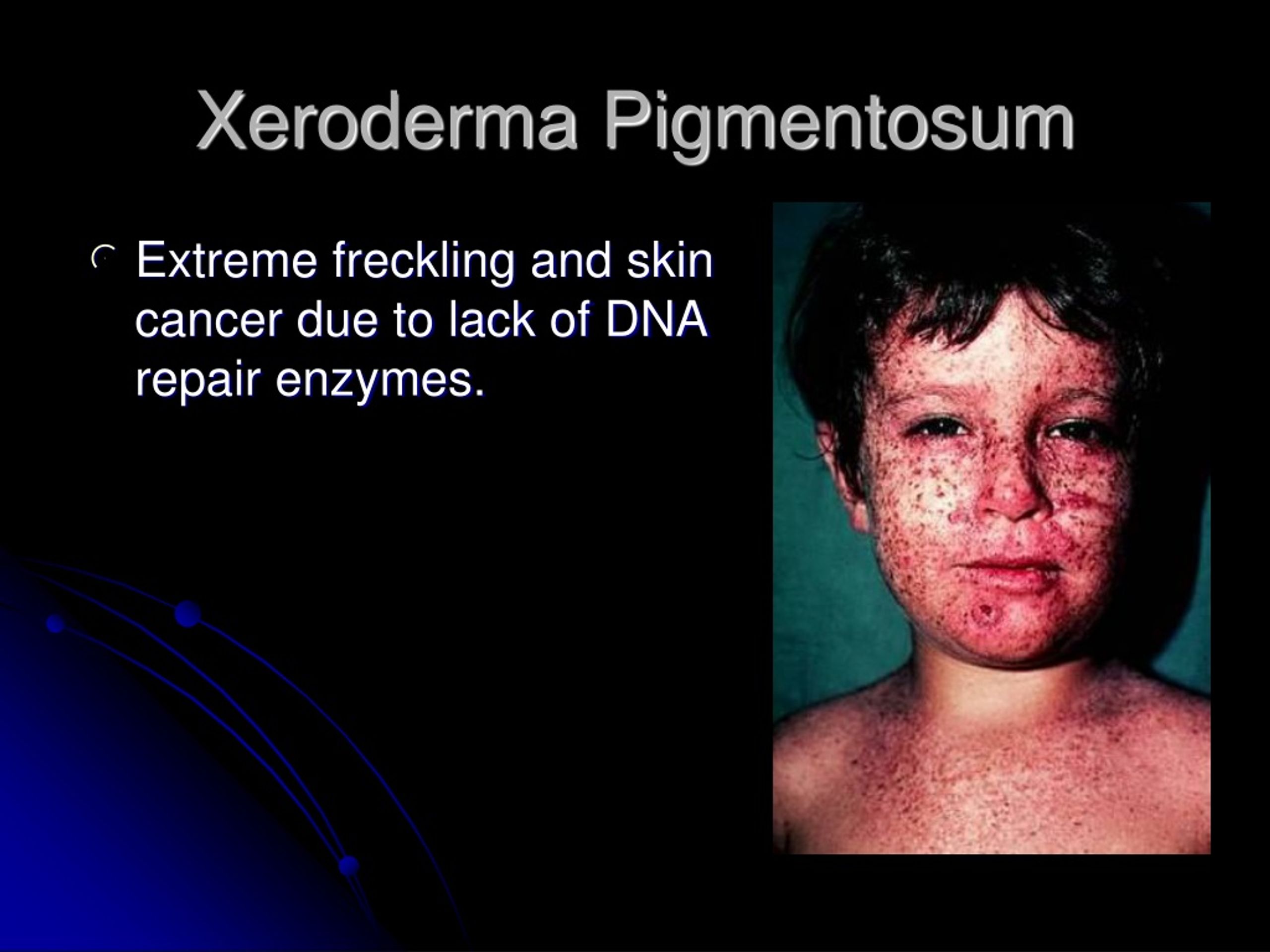 Xeroderma Pigmentosum

Extreme freckling and skin cancer due to lack of DNA repair enzymes.